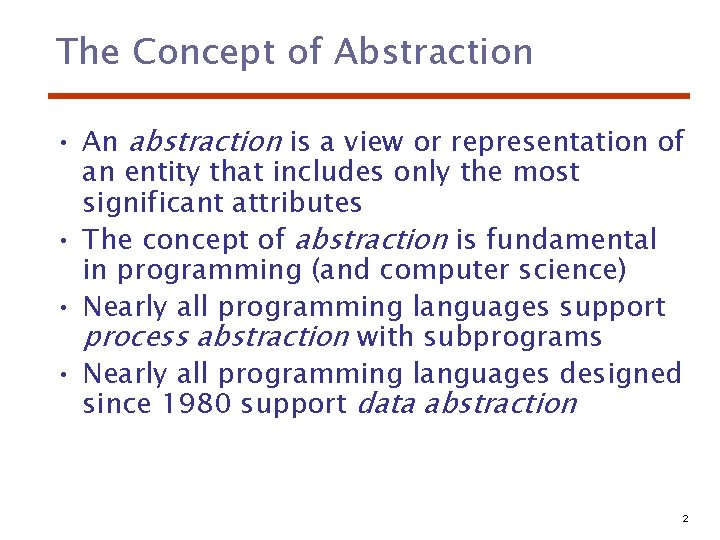 The Concept of Abstraction

• An abstraction is a view or representation of an entity that includes only the most significant attributes
• The concept of abstraction is fundamental in programming (and computer science)
• Nearly all programming languages support process abstraction with subprograms
• Nearly all programming languages designed since 1980 support data abstraction

2